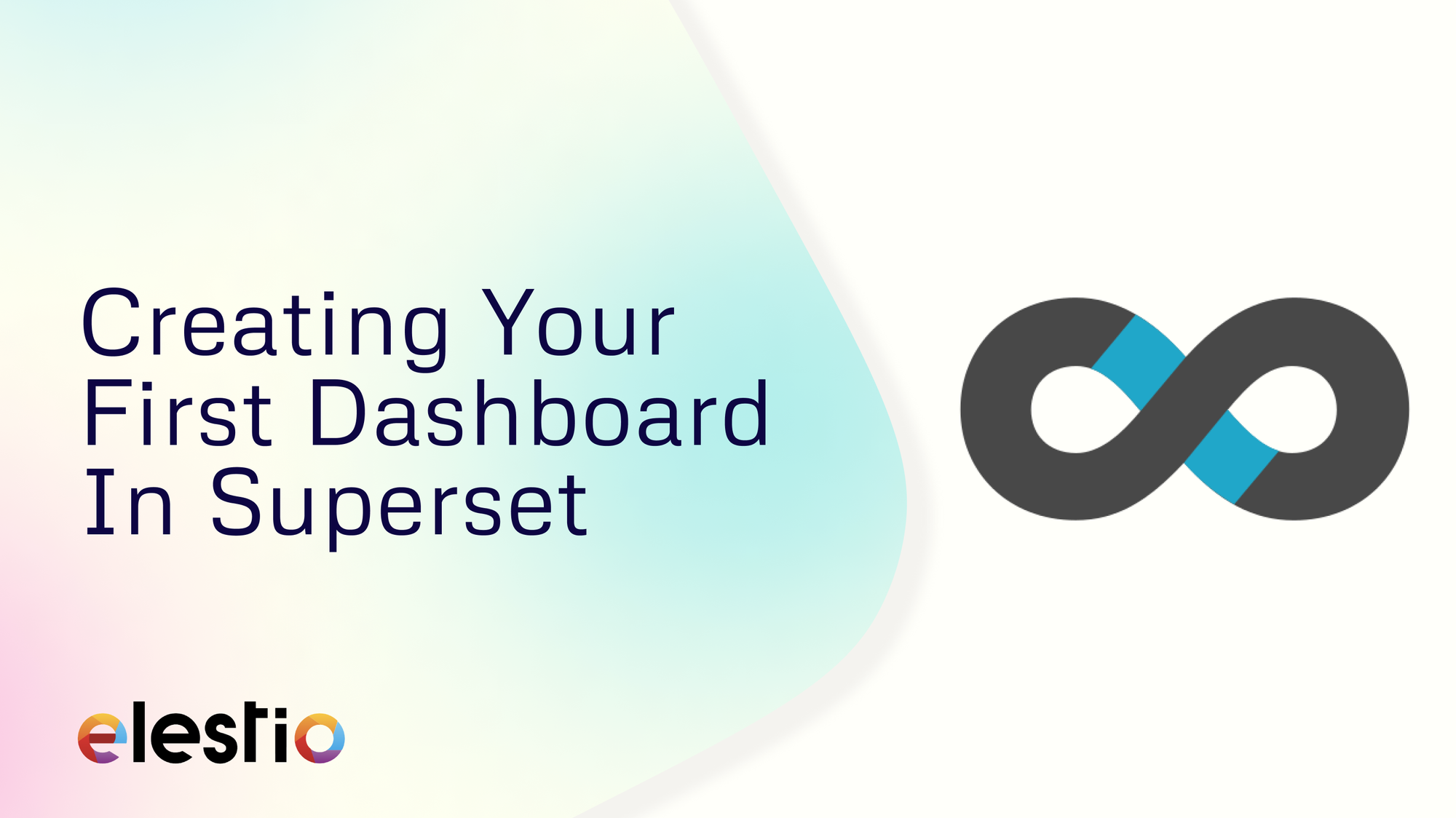 Creating Your First Dashboard In Superset

elestio